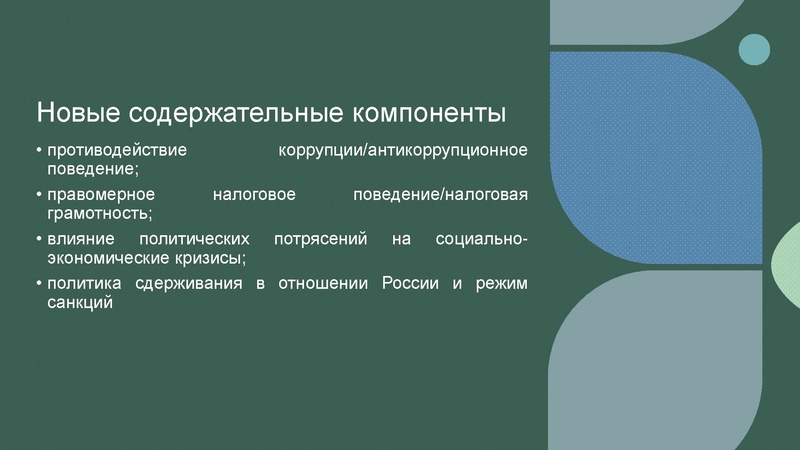 Новые содержательные компоненты

• противодействие коррупции/антикоррупционное поведение;

• правомерное налоговое поведение/налоговая грамотность;

• влияние политических потрясений на социально-экономические кризисы;

• политика сдерживания в отношении России и режим санкций